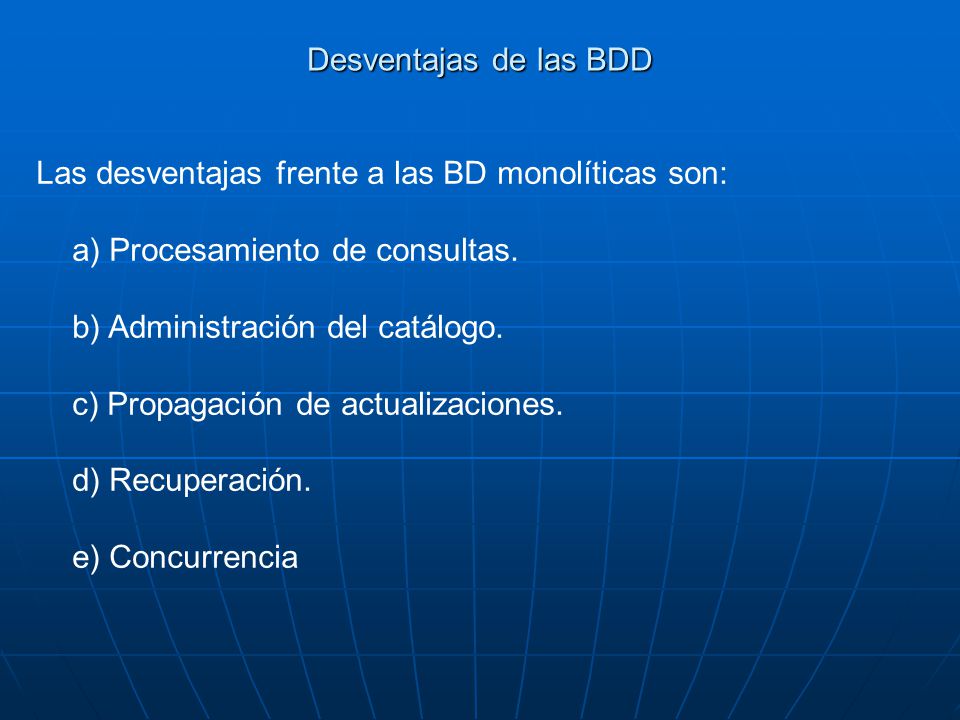 Desventajas de las BDD

Las desventajas frente a las BD monolíticas son:

a) Procesamiento de consultas.

b) Administración del catálogo.

c) Propagación de actualizaciones.

d) Recuperación.

e) Concurrencia